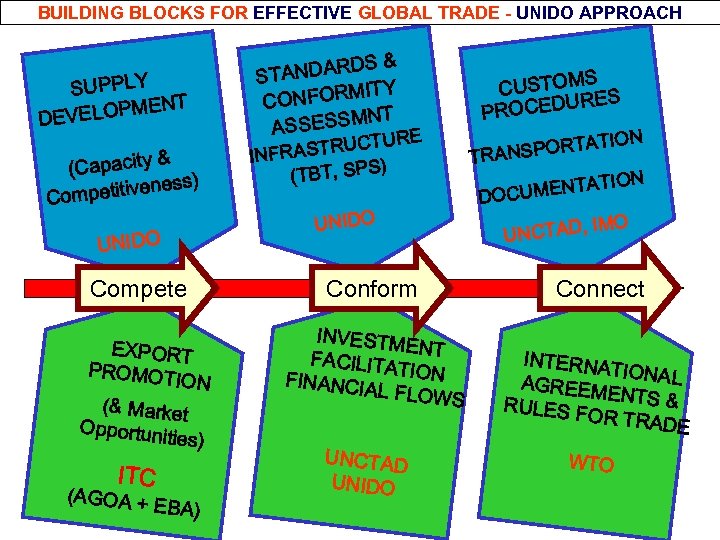 BUILDING BLOCKS FOR EFFECTIVE GLOBAL TRADE - UNIDO APPROACH

SUPPLY DEVELOPMENT

(Capacity & Competitiveness)

UNIDO

STANDARDS & CONFORMITY ASSESSMNT INFRASTRUCTURE (TBT, SPS)

UNIDO

CUSTOMS PROCEDURES

TRANSPORTATION

DOCUMENTATION

UNCTAD, IMO

Compete

Conform

Connect

EXPORT PROMOTION

(& Market Opportunities)

ITC

(AGOA + EBA)

INVESTMENT FACILITATION FINANCIAL FLOWS

UNCTAD UNIDO

INTERNATIONAL AGREEMENTS & RULES FOR TRADE

WTO